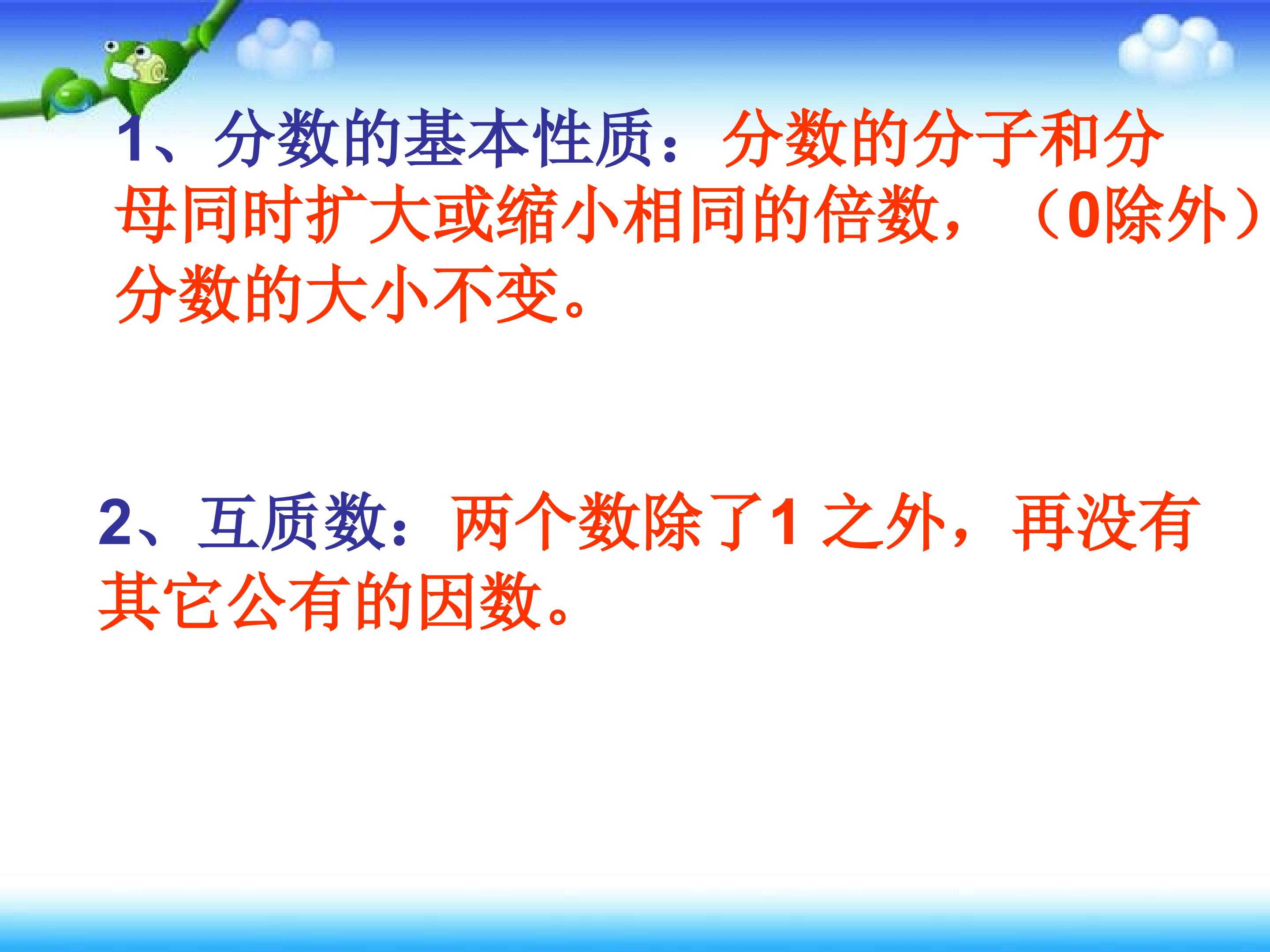 1、分数的基本性质：分数的分子和分母同时扩大或缩小相同的倍数，（0除外）分数的大小不变。

2、互质数：两个数除了1 之外，再没有其它公有的因数。